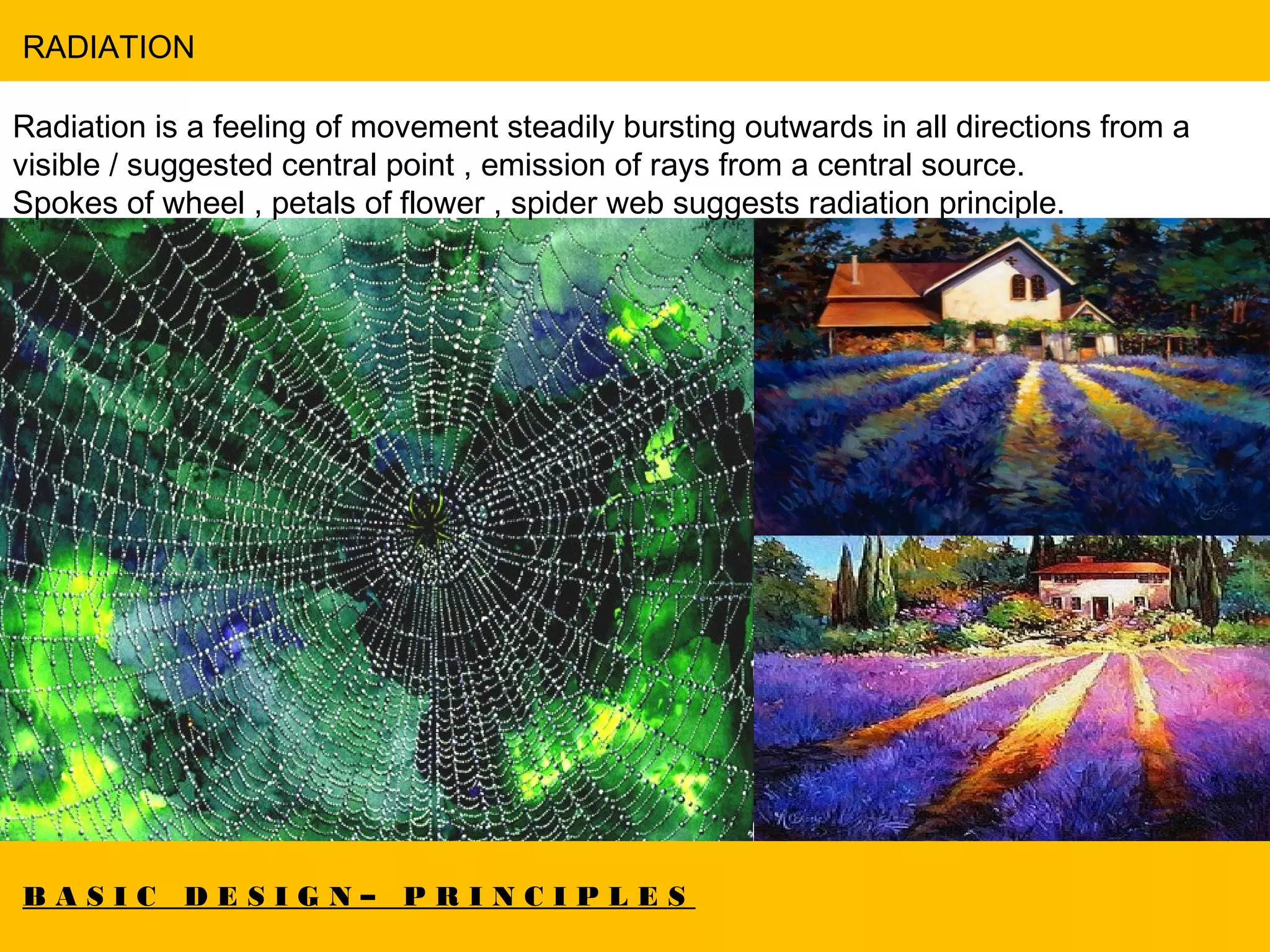 RADIATION

Radiation is a feeling of movement steadily bursting outwards in all directions from a visible / suggested central point , emission of rays from a central source.
Spokes of wheel , petals of flower , spider web suggests radiation principle.

BASIC DESIGN– PRINCIPLES